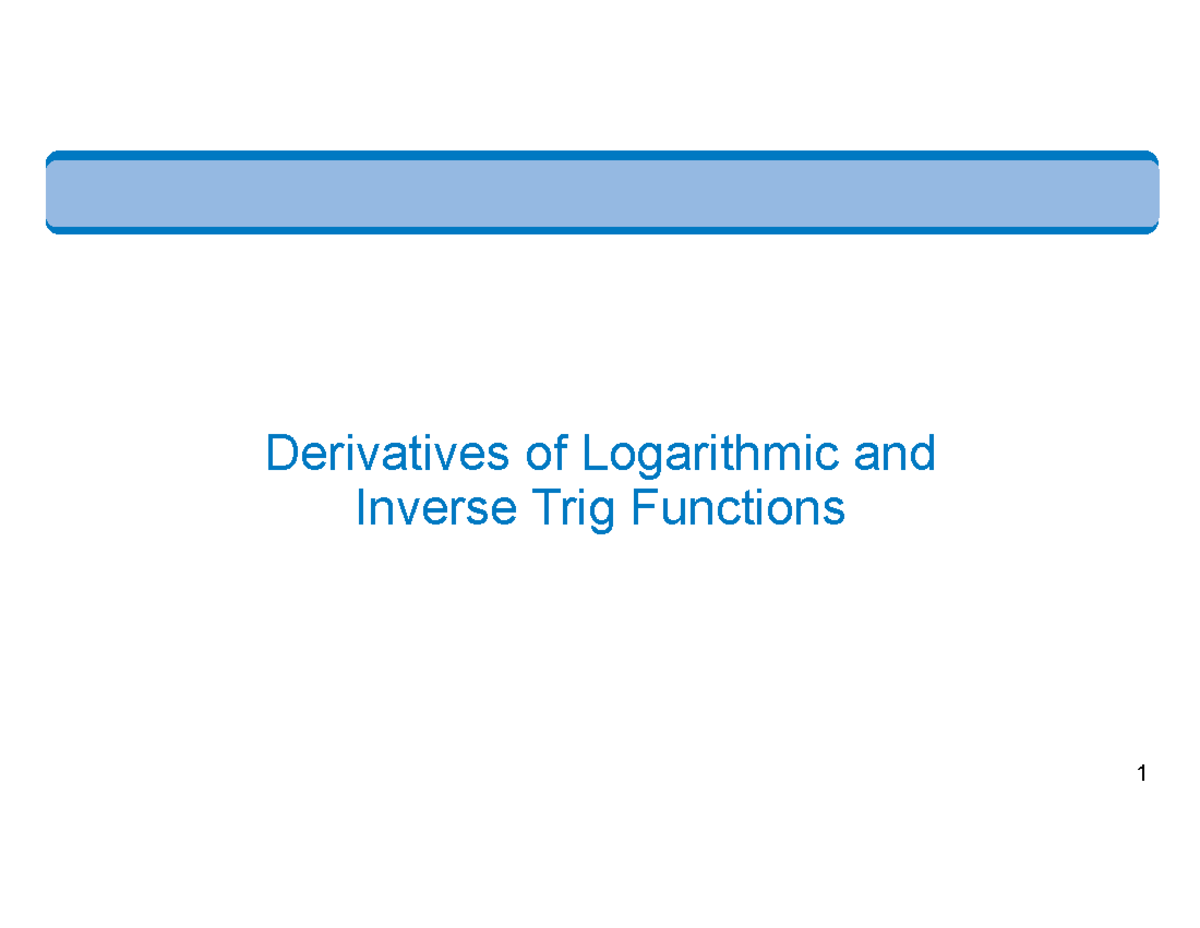 Derivatives of Logarithmic and Inverse Trig Functions

1